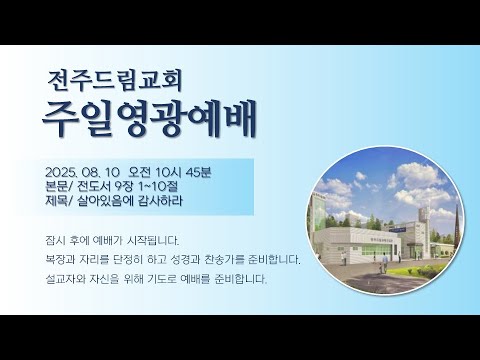 전주드림교회
주일영광예배

2025. 08. 10 오전 10시 45분
본문/ 전도서 9장 1~10절
제목/ 살아있음에 감사하라

잠시 후에 예배가 시작됩니다.
복장과 자리를 단정히 하고 성경과 찬송가를 준비합니다.
설교자와 자신을 위해 기도로 예배를 준비합니다.